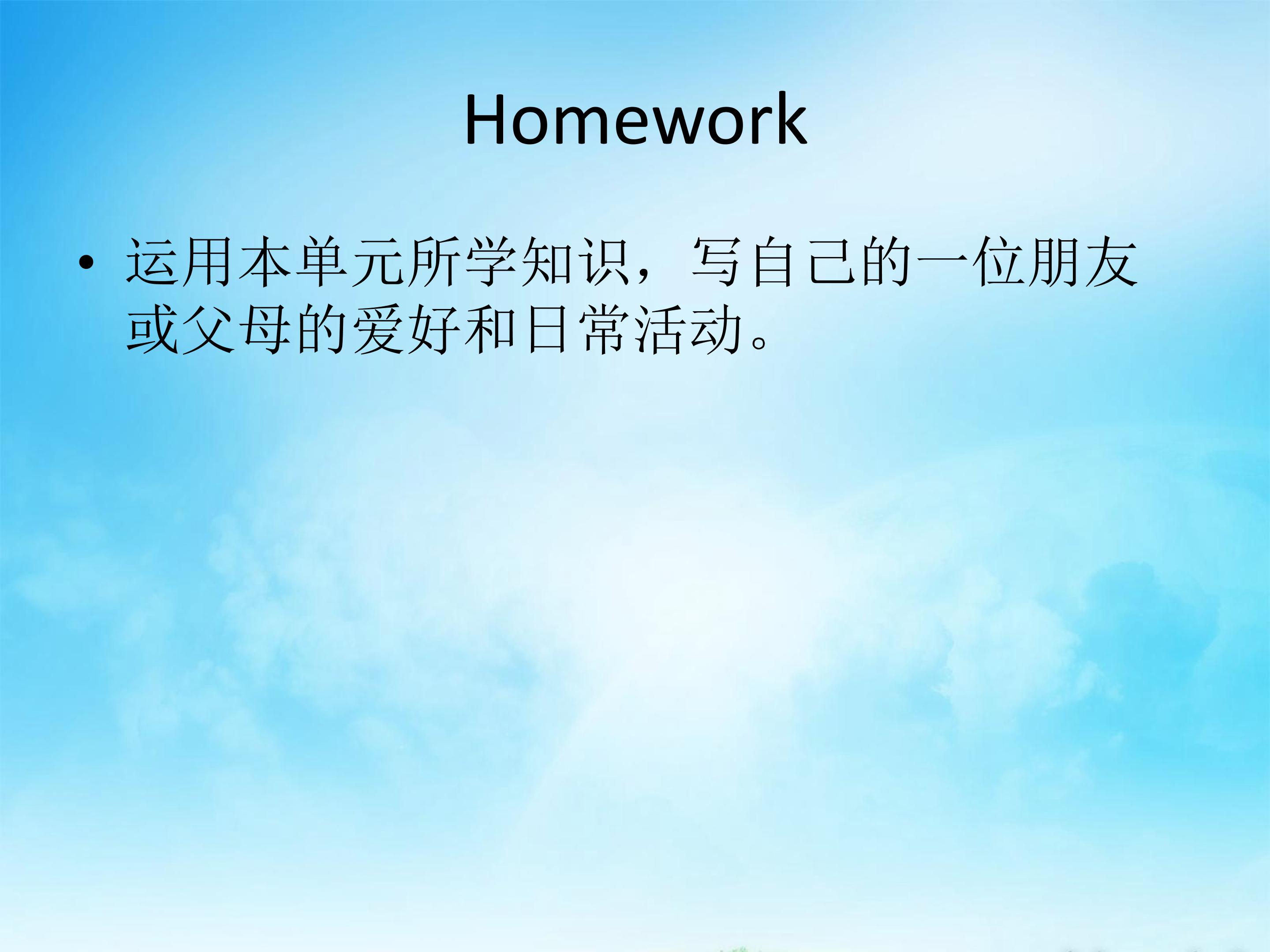 Homework

• 运用本单元所学知识，写自己的一位朋友或父母的爱好和日常活动。